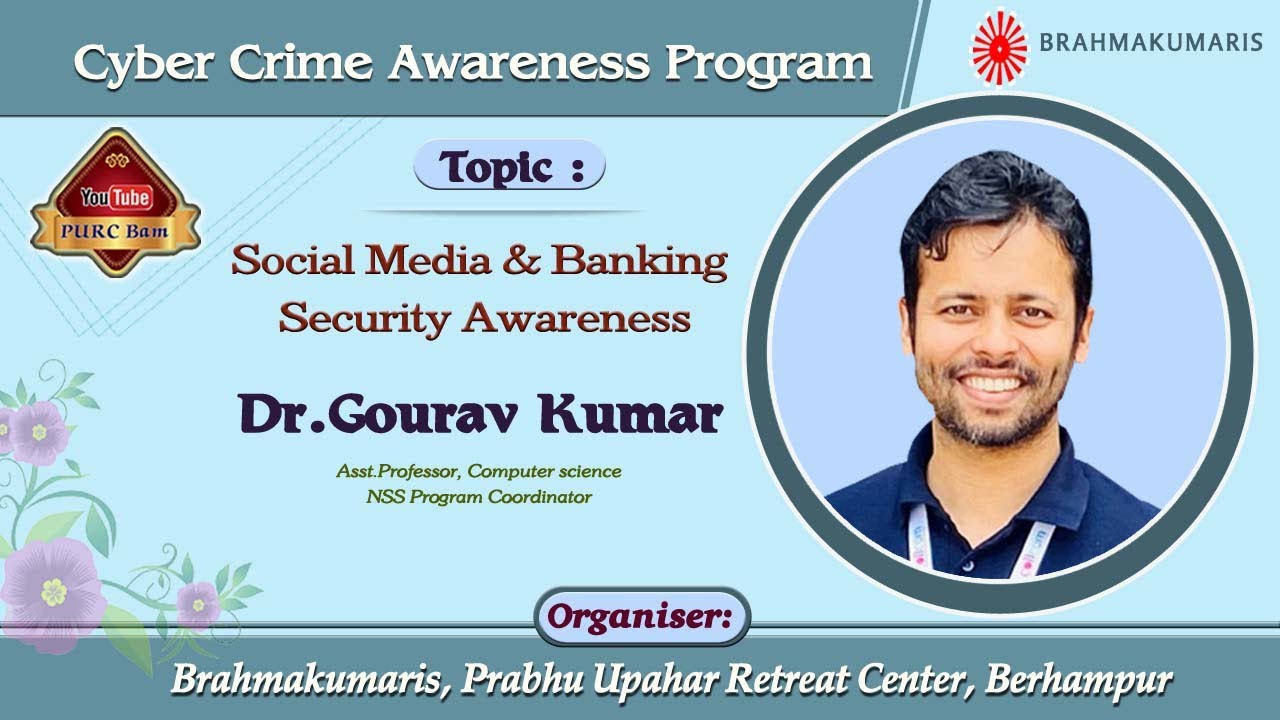 Cyber Crime Awareness Program

BRAHMAKUMARIS

YouTube
PURC Bam

Topic :

Social Media & Banking Security Awareness

Dr.Gourav Kumar

Asst.Professor, Computer science
NSS Program Coordinator

Organiser:

Brahmakumaris, Prabhu Upahar Retreat Center, Berhampur